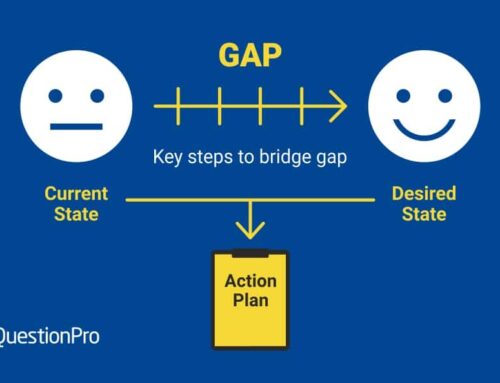 GAP

Key steps to bridge gap

Current State

Desired State

Action Plan

QuestionPro